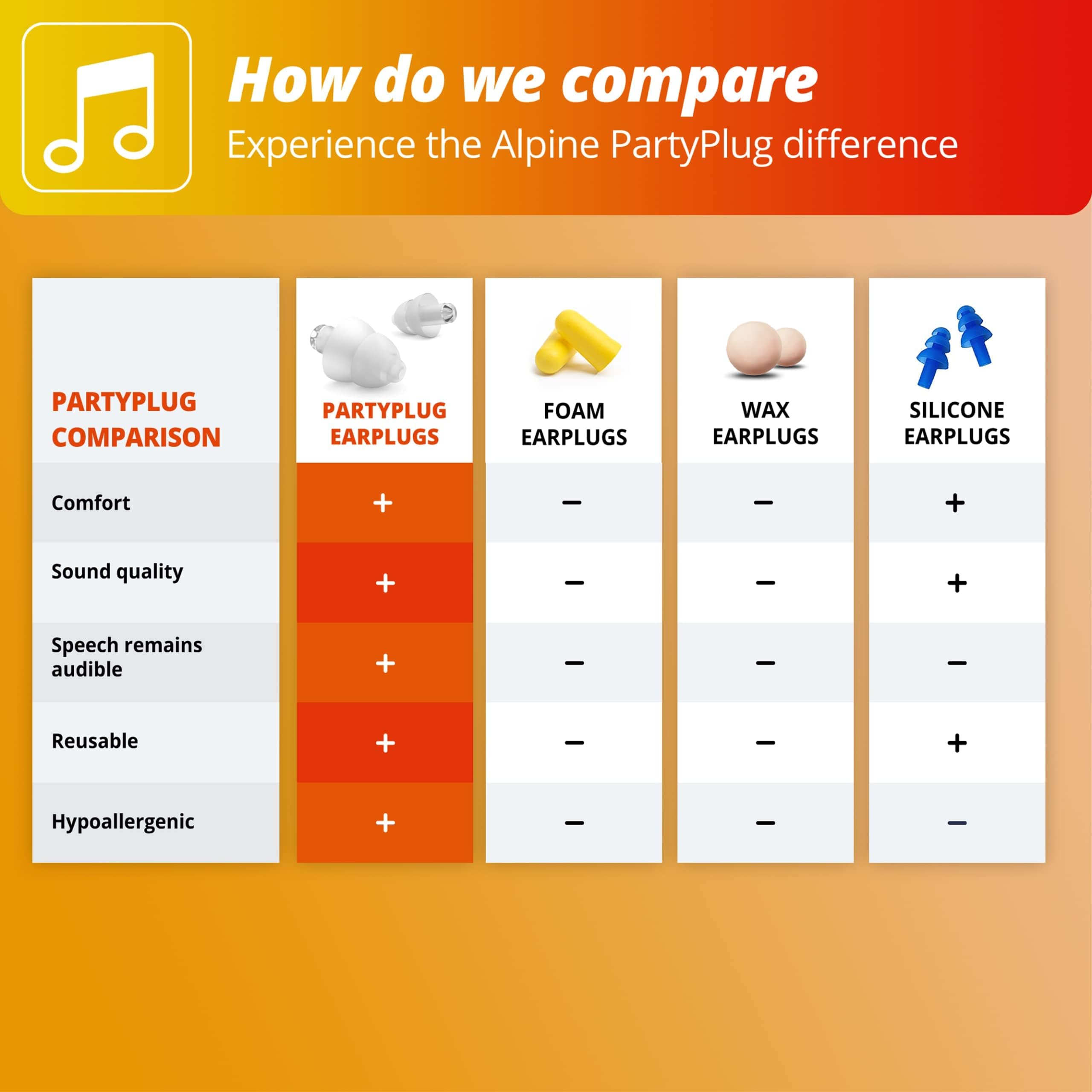 How do we compare

Experience the Alpine PartyPlug difference

| PARTYPLUG COMPARISON | PARTYPLUG EARPLUGS | FOAM EARPLUGS | WAX EARPLUGS | SILICONE EARPLUGS |
|---|---|---|---|---|
| Comfort | + | – | – | + |
| Sound quality | + | – | – | + |
| Speech remains audible | + | – | – | – |
| Reusable | + | – | – | + |
| Hypoallergenic | + | – | – | – |